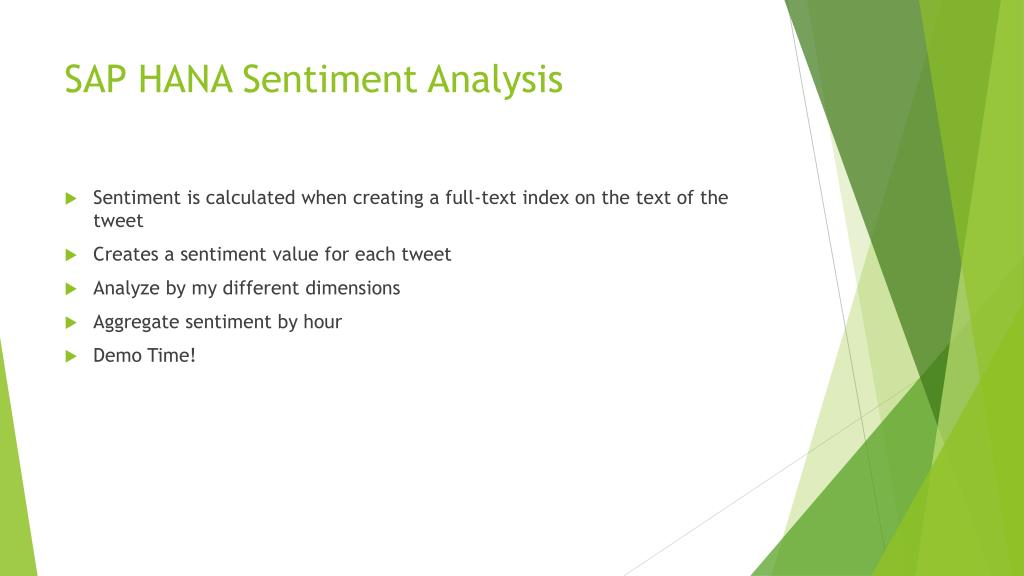 SAP HANA Sentiment Analysis

Sentiment is calculated when creating a full-text index on the text of the tweet

Creates a sentiment value for each tweet

Analyze by my different dimensions

Aggregate sentiment by hour

Demo Time!